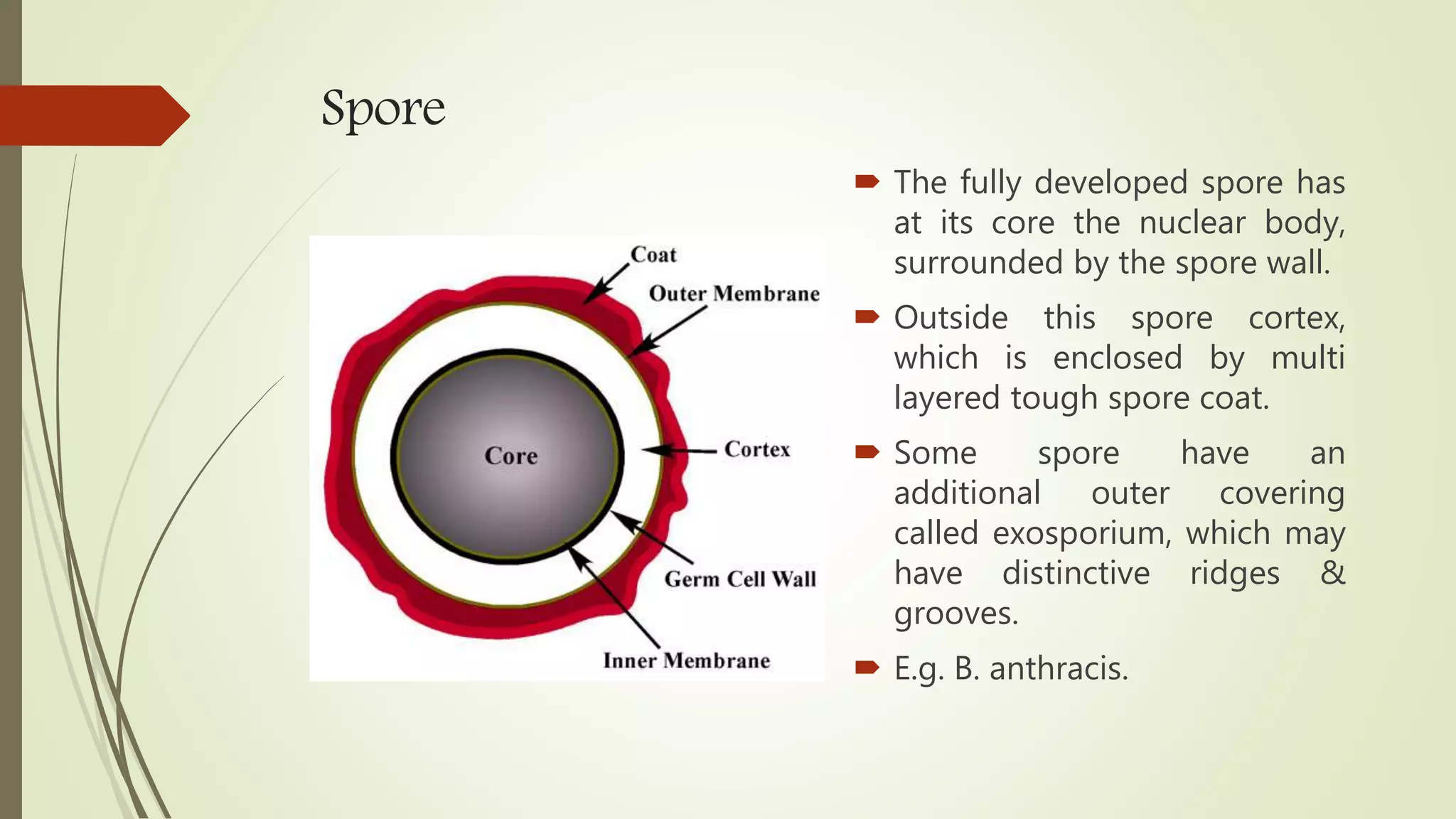 Spore

Coat
Outer Membrane
Core
Cortex
Germ Cell Wall
Inner Membrane

The fully developed spore has at its core the nuclear body, surrounded by the spore wall.

Outside this spore cortex, which is enclosed by multi layered tough spore coat.

Some spore have an additional outer covering called exosporium, which may have distinctive ridges & grooves.

E.g. B. anthracis.